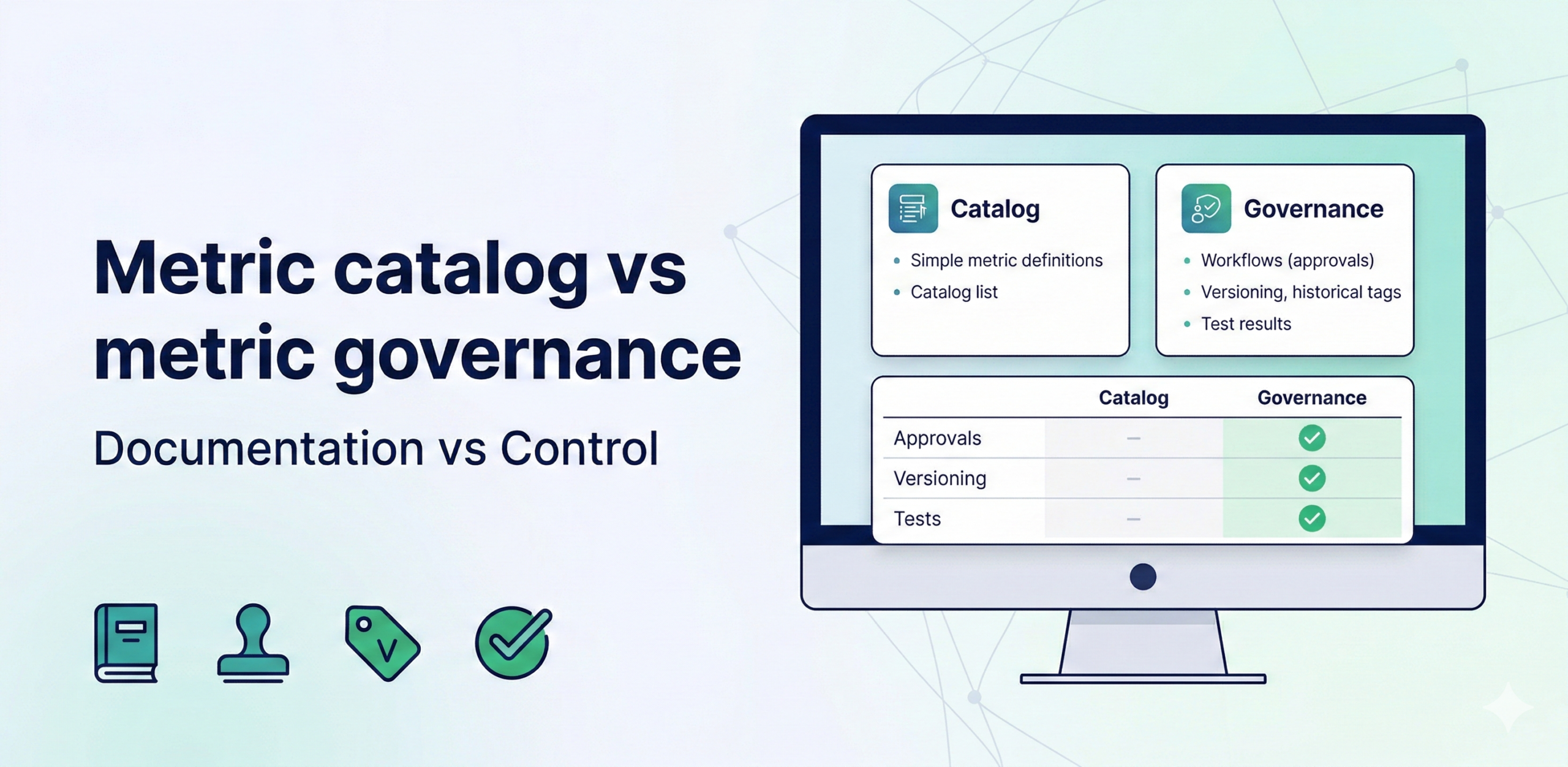 Metric catalog vs metric governance

Documentation vs Control

V

Catalog

- Simple metric definitions
- Catalog list

Governance

- Workflows (approvals)
- Versioning, historical tags
- Test results

| | Catalog | Governance |
|---|---|---|
| Approvals | – | ✓ |
| Versioning | – | ✓ |
| Tests | – | ✓ |